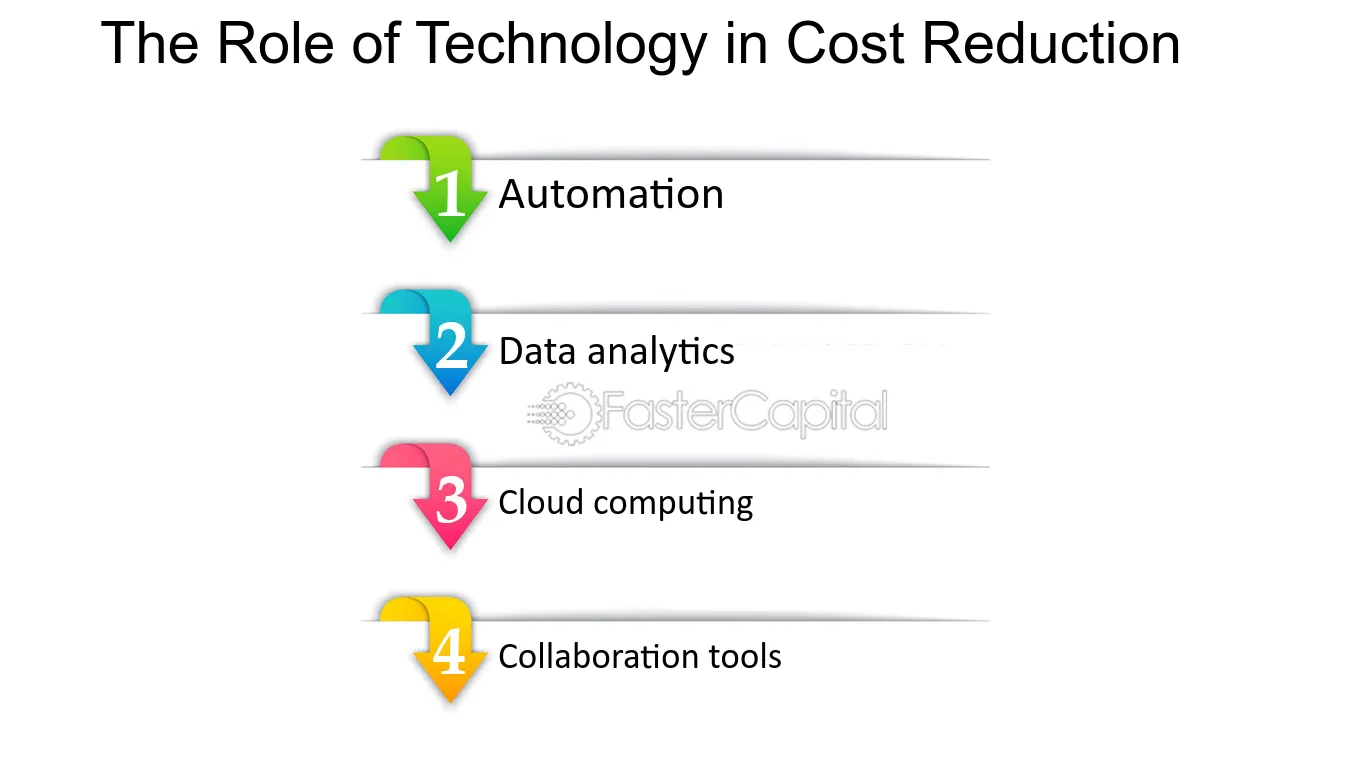 The Role of Technology in Cost Reduction

1 Automation

2 Data analytics

3 Cloud computing

4 Collaboration tools

FasterCapital